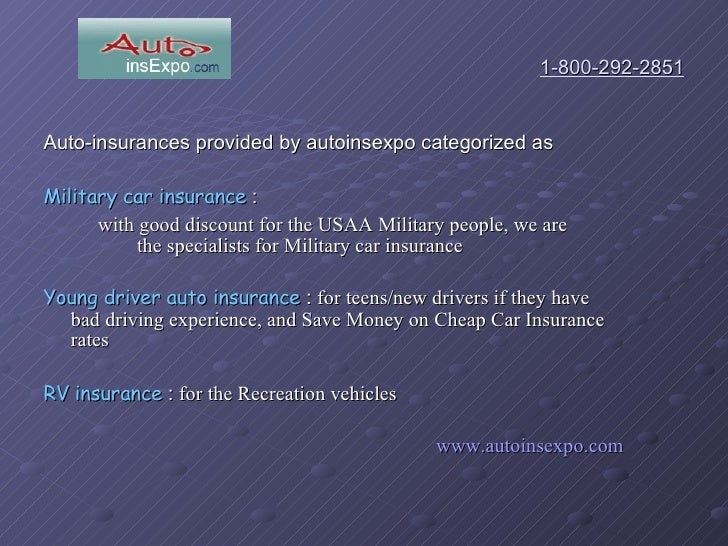 Auto insExpo.com

1-800-292-2851

Auto-insurances provided by autoinsexpo categorized as

Military car insurance :

with good discount for the USAA Military people, we are the specialists for Military car insurance

Young driver auto insurance : for teens/new drivers if they have bad driving experience, and Save Money on Cheap Car Insurance rates

RV insurance : for the Recreation vehicles

www.autoinsexpo.com